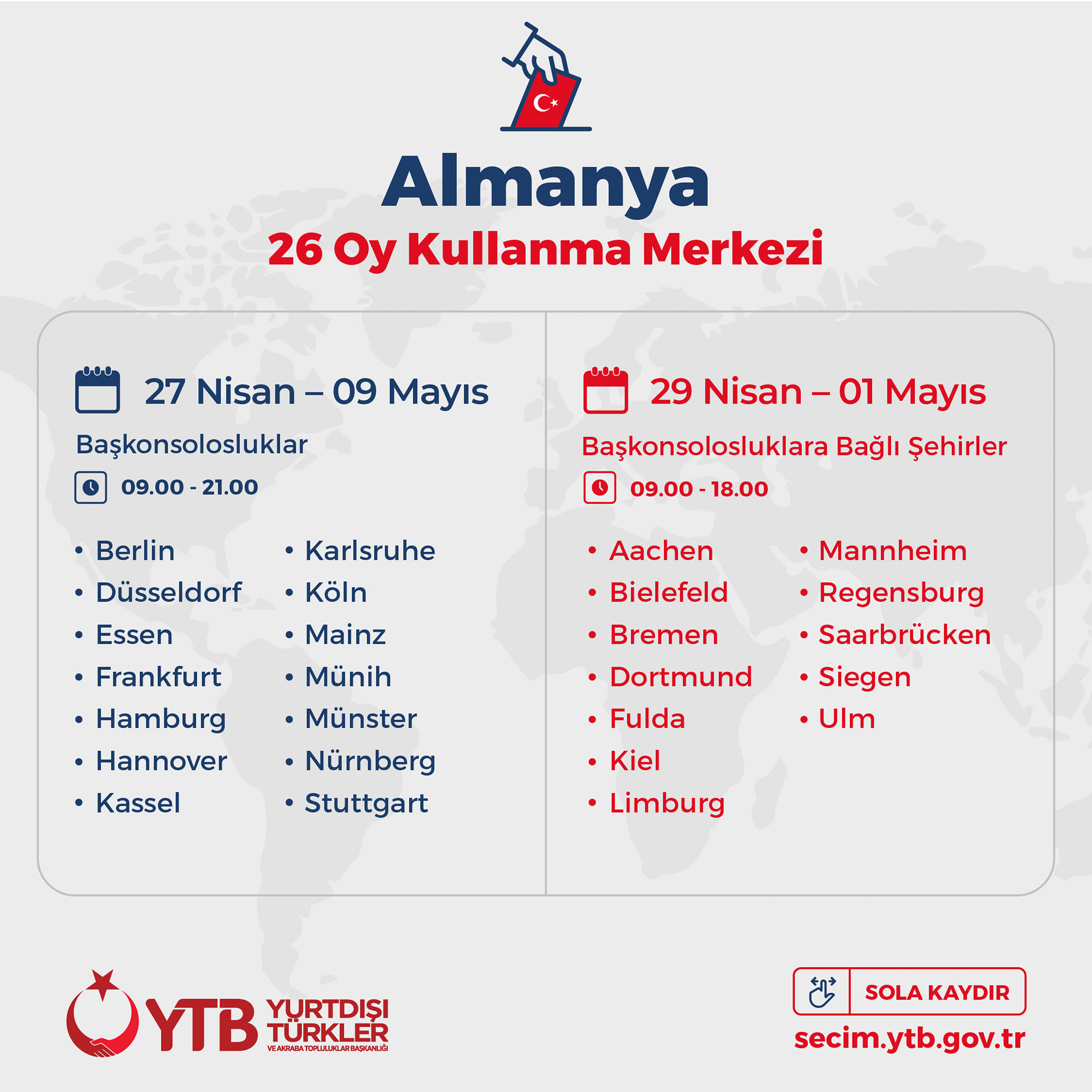 Almanya
26 Oy Kullanma Merkezi

27 Nisan – 09 Mayıs
Başkonsolosluklar
09.00 - 21.00

• Berlin
• Düsseldorf
• Essen
• Frankfurt
• Hamburg
• Hannover
• Kassel

• Karlsruhe
• Köln
• Mainz
• Münih
• Münster
• Nürnberg
• Stuttgart

29 Nisan – 01 Mayıs
Başkonsolosluklara Bağlı Şehirler
09.00 - 18.00

• Aachen
• Bielefeld
• Bremen
• Dortmund
• Fulda
• Kiel
• Limburg

• Mannheim
• Regensburg
• Saarbrücken
• Siegen
• Ulm

YTB YURTDIŞI TÜRKLER VE AKRABA TOPLULUKLAR BAŞKANLIĞI

SOLA KAYDIR
secim.ytb.gov.tr